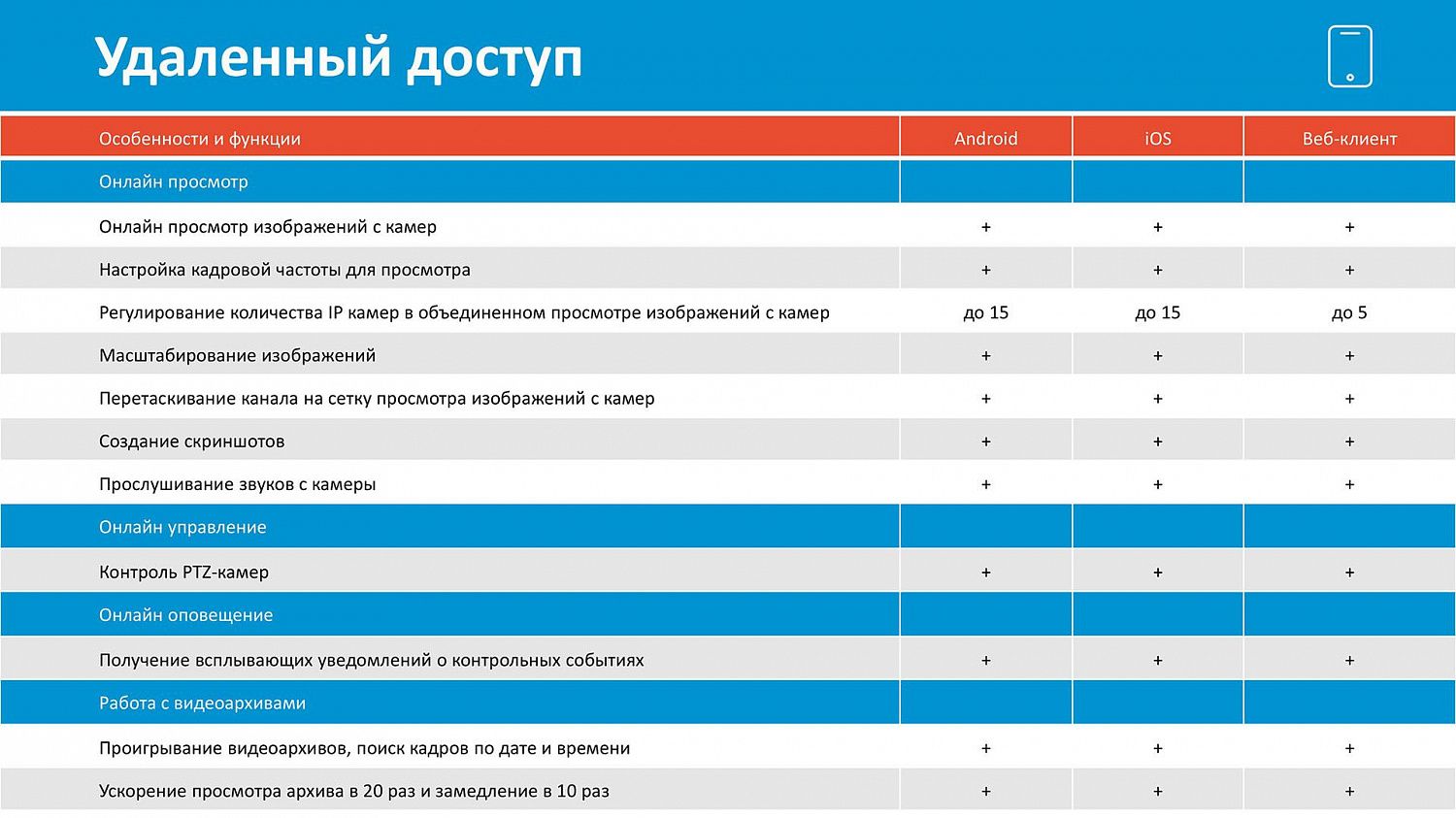 Удаленный доступ

| Особенности и функции | Android | iOS | Веб-клиент |
|---|---|---|---|
| Онлайн просмотр | | | |
| Онлайн просмотр изображений с камер | + | + | + |
| Настройка кадровой частоты для просмотра | + | + | + |
| Регулирование количества IP камер в объединенном просмотре изображений с камер | до 15 | до 15 | до 5 |
| Масштабирование изображений | + | + | + |
| Перетаскивание канала на сетку просмотра изображений с камер | + | + | + |
| Создание скриншотов | + | + | + |
| Прослушивание звуков с камеры | + | + | + |
| Онлайн управление | | | |
| Контроль PTZ-камер | + | + | + |
| Онлайн оповещение | | | |
| Получение всплывающих уведомлений о контрольных событиях | + | + | + |
| Работа с видеоархивами | | | |
| Проигрывание видеоархивов, поиск кадров по дате и времени | + | + | + |
| Ускорение просмотра архива в 20 раз и замедление в 10 раз | + | + | + |